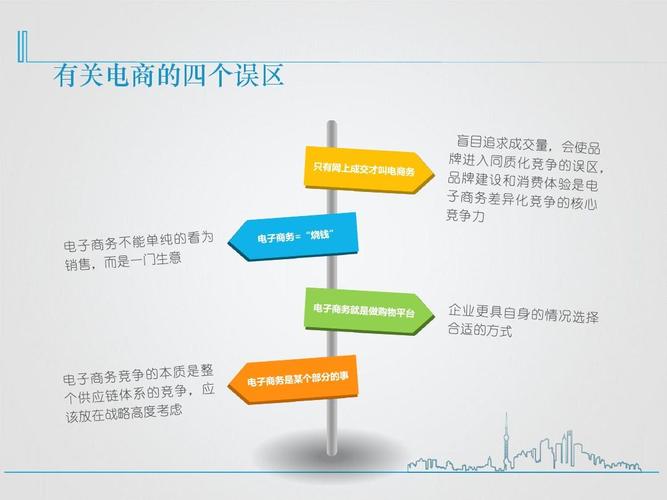 有关电商的四个误区

只有网上成交才叫电商务

盲目追求成交量，会使品牌进入同质化竞争的误区，品牌建设和消费体验是电子商务差异化竞争的核心竞争力

电子商务="烧钱"

电子商务不能单纯的看为销售，而是一门生意

电子商务就是做购物平台

企业更具自身的情况选择合适的方式

电子商务是某个部分的事

电子商务竞争的本质是整个供应链体系的竞争，应该放在战略高度考虑